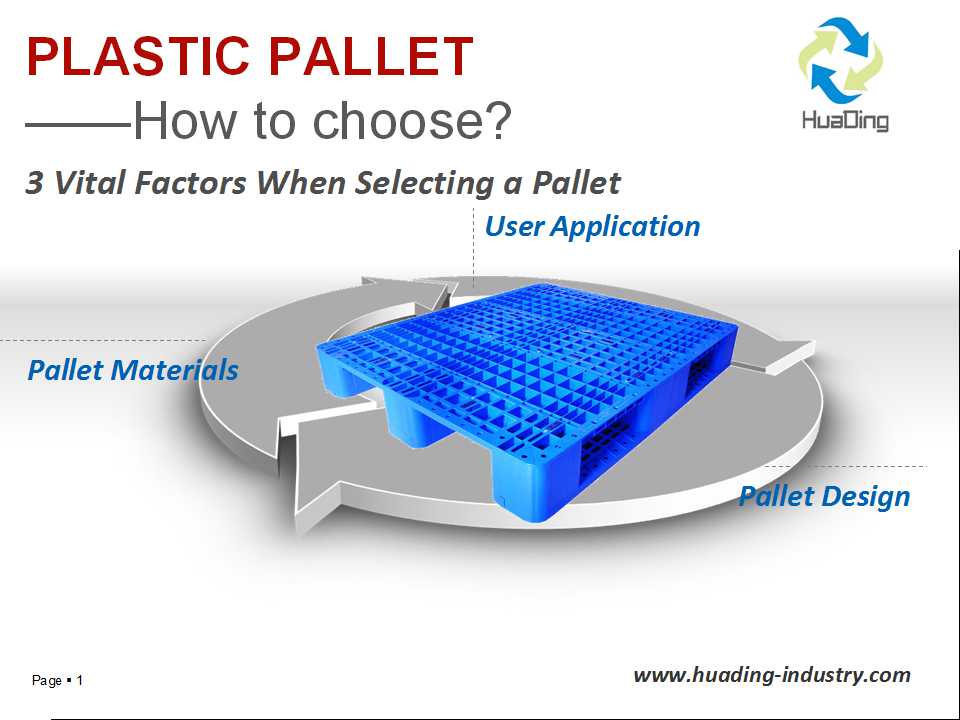 PLASTIC PALLET
——How to choose?

HuaDing

3 Vital Factors When Selecting a Pallet

User Application

Pallet Materials

Pallet Design

Page ▪ 1

www.huading-industry.com